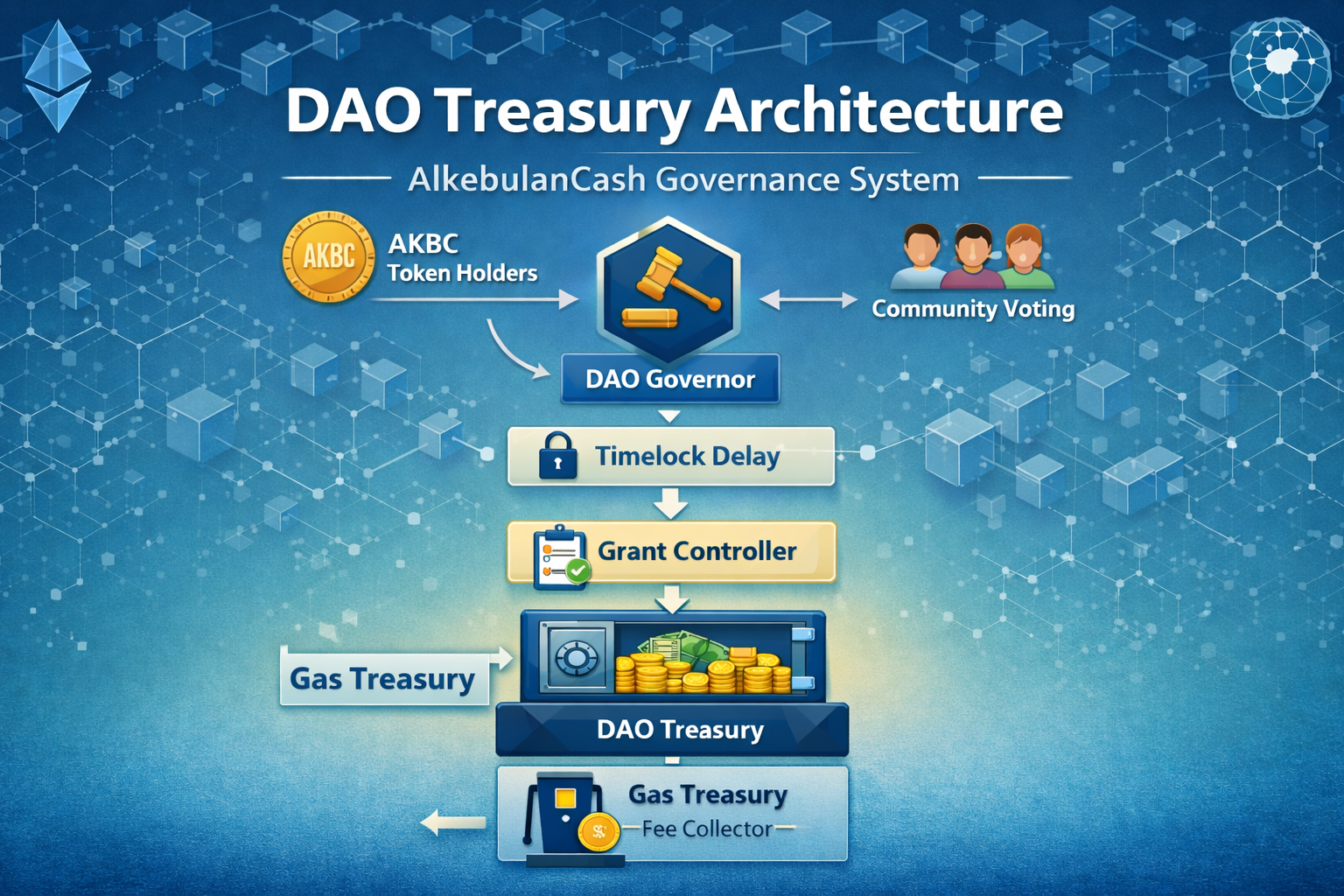 DAO Treasury Architecture

AlkebulanCash Governance System

AKBC

AKBC
Token Holders

Community Voting

DAO Governor

Timelock Delay

Grant Controller

Gas Treasury

DAO Treasury

Gas Treasury
Fee Collector